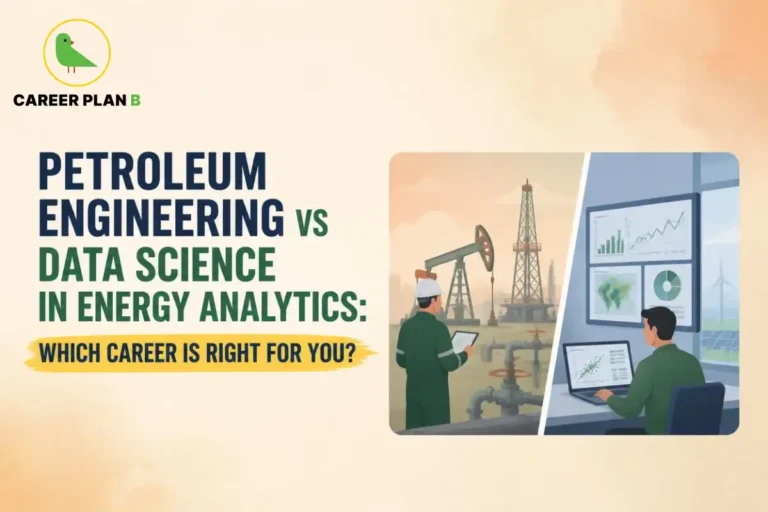 CAREER PLAN B

PETROLEUM ENGINEERING VS DATA SCIENCE IN ENERGY ANALYTICS:

WHICH CAREER IS RIGHT FOR YOU?